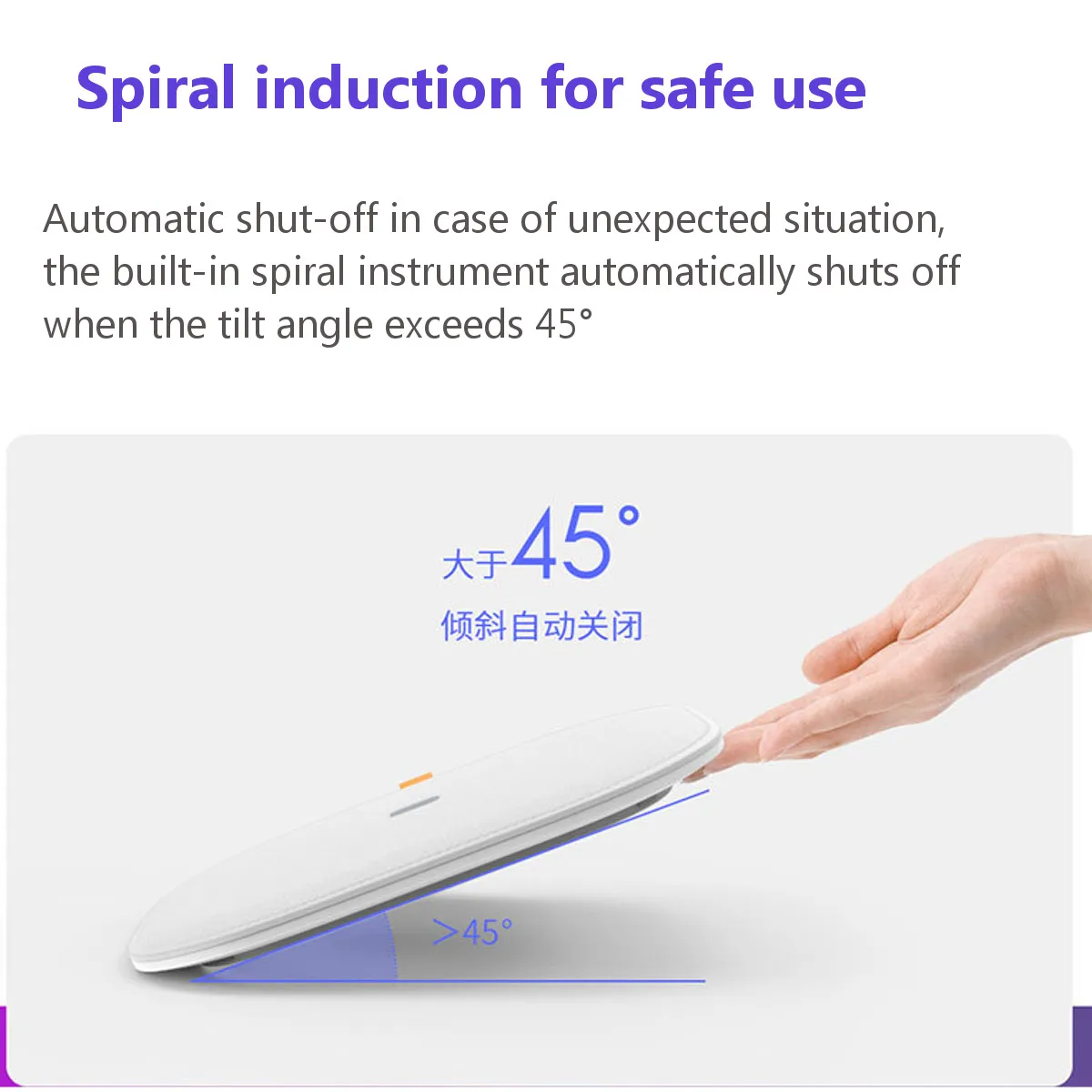 Spiral induction for safe use

Automatic shut-off in case of unexpected situation, the built-in spiral instrument automatically shuts off when the tilt angle exceeds 45°

大于45°
倾斜自动关闭

>45°